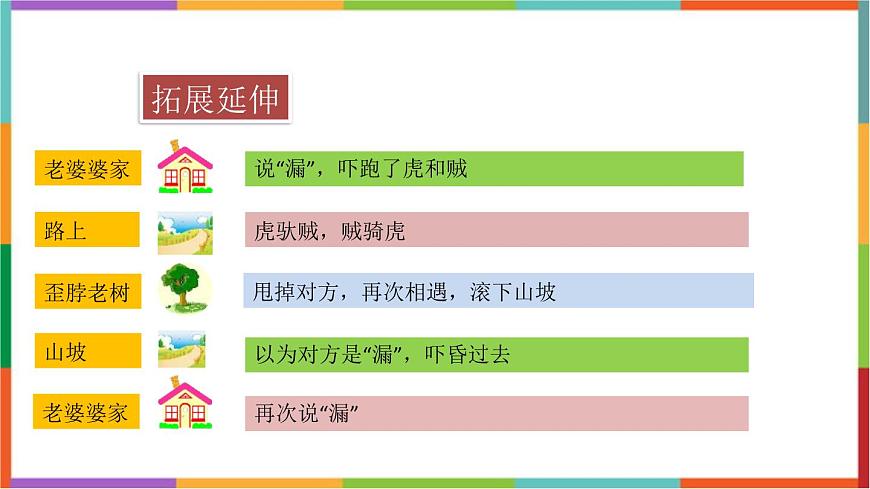 拓展延伸

老婆婆家

说“漏”，吓跑了虎和贼

路上

虎驮贼，贼骑虎

歪脖老树

甩掉对方，再次相遇，滚下山坡

山坡

以为对方是“漏”，吓昏过去

老婆婆家

再次说“漏”